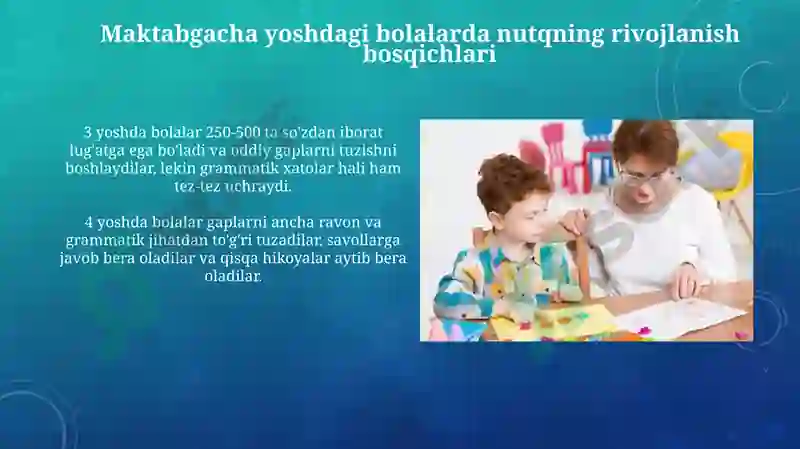 Maktabgacha yoshdagi bolalarda nutqning rivojlanish bosqichlari

3 yoshda bolalar 250-500 ta so'zdan iborat lug'atga ega bo'ladi va oddiy gaplarni tuzishni boshlaydilar, lekin grammatik xatolar hali ham tez-tez uchraydi.

4 yoshda bolalar gaplarni ancha ravon va grammatik jihatdan to'g'ri tuzadilar, savollarga javob bera oladilar va qisqa hikoyalar aytib bera oladilar.